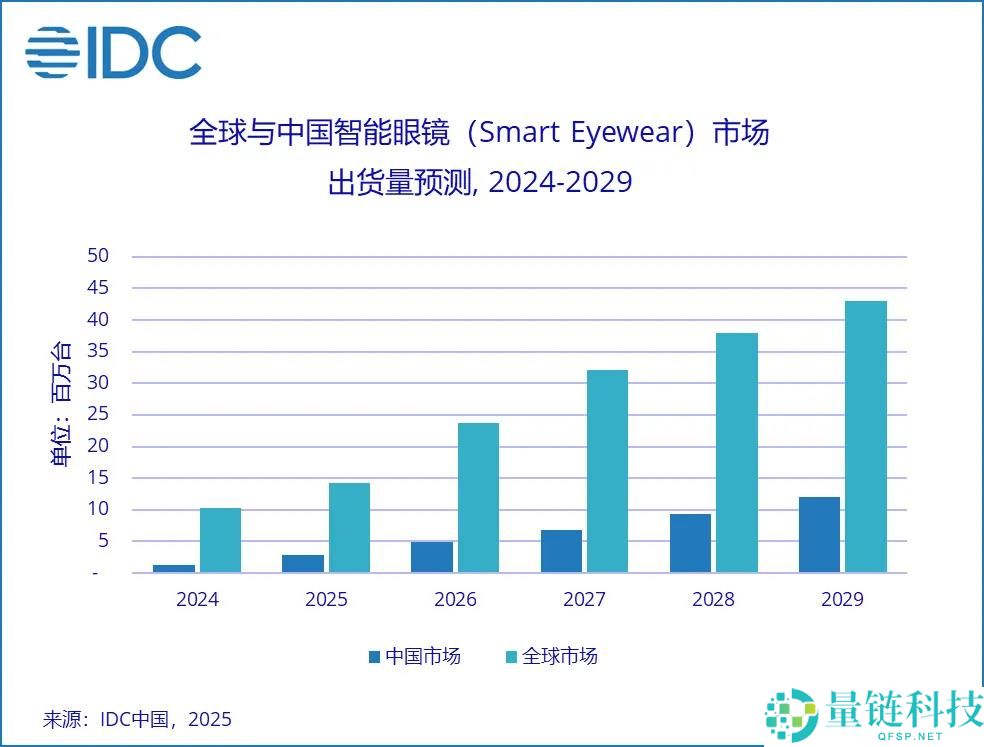 IDC

全球与中国智能眼镜（Smart Eyewear）市场
出货量预测, 2024-2029

单位：百万台

50
45
40
35
30
25
20
15
10
5
-

2024 2025 2026 2027 2028 2029

中国市场 全球市场

来源：IDC中国，2025

量链科技
QFSP.NET